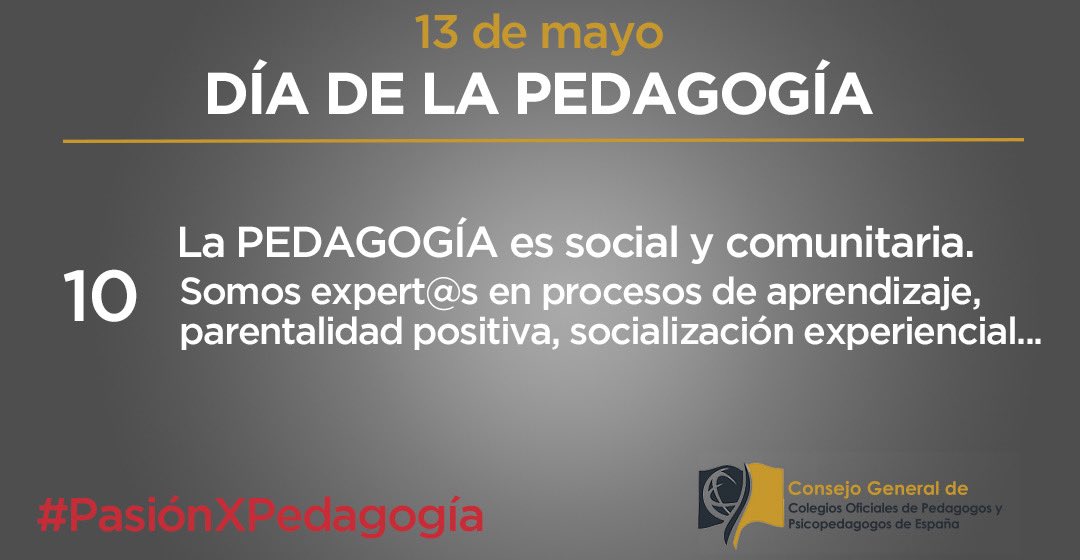 13 de mayo
DÍA DE LA PEDAGOGÍA

10

La PEDAGOGÍA es social y comunitaria.
Somos expert@s en procesos de aprendizaje, parentalidad positiva, socialización experiencial...

#PasiónXPedagogía

Consejo General de
Colegios Oficiales de Pedagogos y Psicopedagogos de España